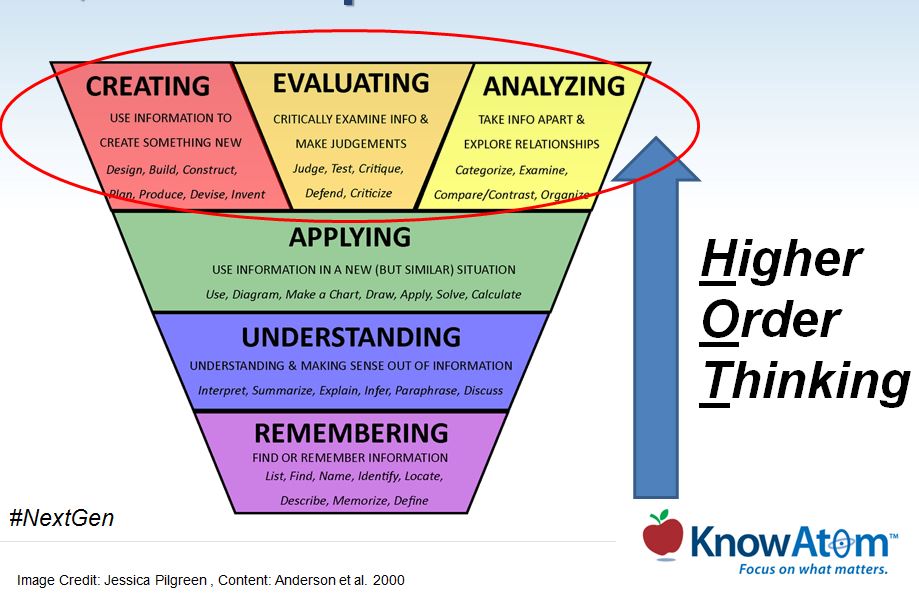 CREATING
USE INFORMATION TO CREATE SOMETHING NEW
Design, Build, Construct, Plan, Produce, Devise, Invent

EVALUATING
CRITICALLY EXAMINE INFO & MAKE JUDGEMENTS
Judge, Test, Critique, Defend, Criticize

ANALYZING
TAKE INFO APART & EXPLORE RELATIONSHIPS
Categorize, Examine, Compare/Contrast, Organize

APPLYING
USE INFORMATION IN A NEW (BUT SIMILAR) SITUATION
Use, Diagram, Make a Chart, Draw, Apply, Solve, Calculate

UNDERSTANDING
UNDERSTANDING & MAKING SENSE OUT OF INFORMATION
Interpret, Summarize, Explain, Infer, Paraphrase, Discuss

REMEMBERING
FIND OR REMEMBER INFORMATION
List, Find, Name, Identify, Locate, Describe, Memorize, Define

Higher
Order
Thinking

#NextGen

KnowAtom™
Focus on what matters.

Image Credit: Jessica Pilgreen , Content: Anderson et al. 2000